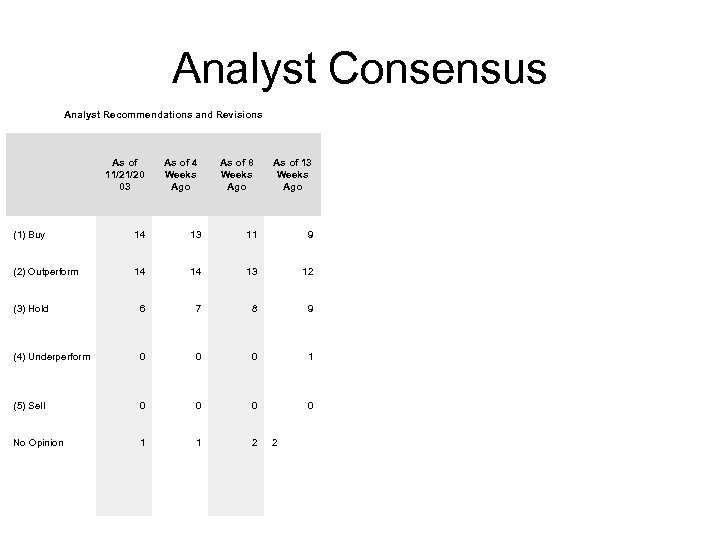 Analyst Consensus

Analyst Recommendations and Revisions

| | As of 11/21/2003 | As of 4 Weeks Ago | As of 8 Weeks Ago | As of 13 Weeks Ago |
|---|---|---|---|---|
| (1) Buy | 14 | 13 | 11 | 9 |
| (2) Outperform | 14 | 14 | 13 | 12 |
| (3) Hold | 6 | 7 | 8 | 9 |
| (4) Underperform | 0 | 0 | 0 | 1 |
| (5) Sell | 0 | 0 | 0 | 0 |
| No Opinion | 1 | 1 | 2 | 2 |